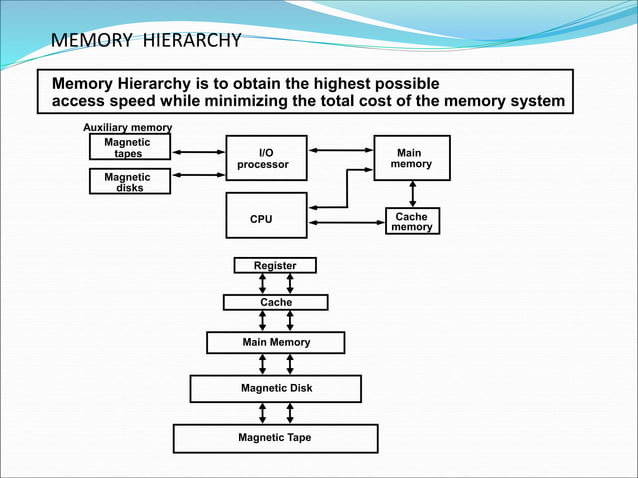 MEMORY HIERARCHY

Memory Hierarchy is to obtain the highest possible access speed while minimizing the total cost of the memory system

Auxiliary memory

Magnetic tapes

Magnetic disks

I/O processor

Main memory

CPU

Cache memory

Register

Cache

Main Memory

Magnetic Disk

Magnetic Tape